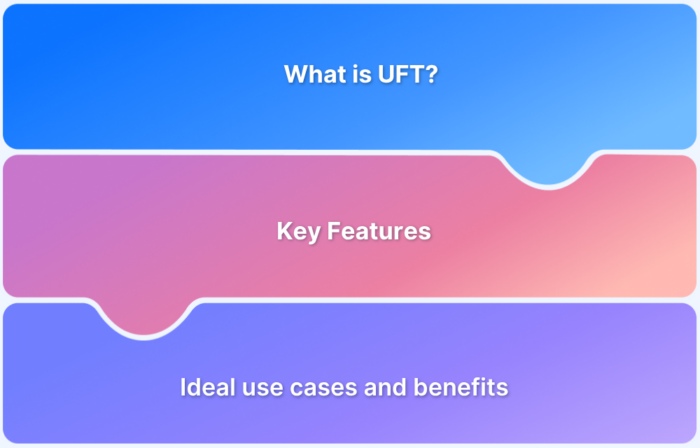 What is UFT?

Key Features

Ideal use cases and benefits